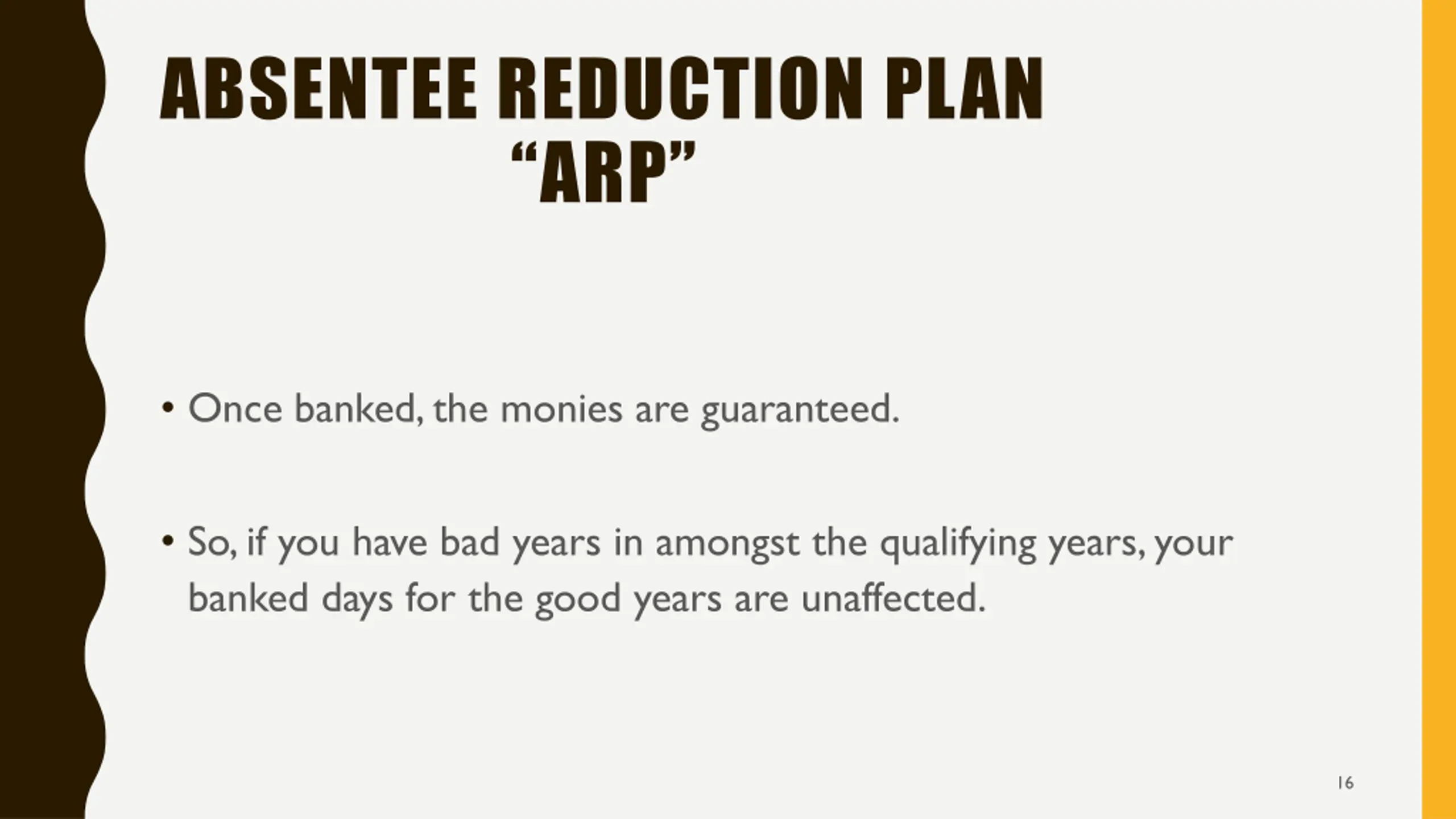 ABSENTEE REDUCTION PLAN
“ARP”

• Once banked, the monies are guaranteed.

• So, if you have bad years in amongst the qualifying years, your banked days for the good years are unaffected.

16